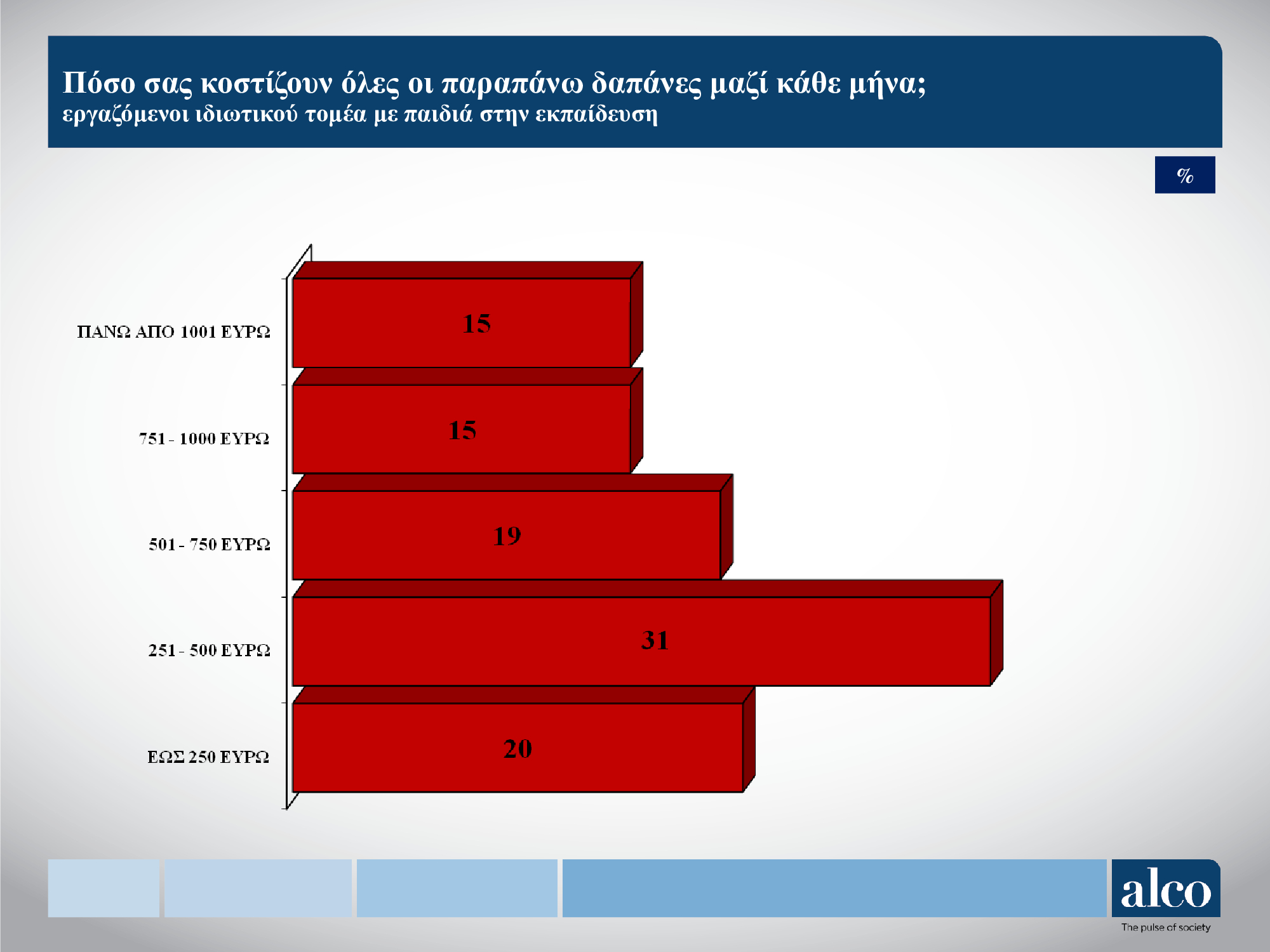 Πόσο σας κοστίζουν όλες οι παραπάνω δαπάνες μαζί κάθε μήνα;
εργαζόμενοι ιδιωτικού τομέα με παιδιά στην εκπαίδευση

%

ΠΑΝΩ ΑΠΟ 1001 ΕΥΡΩ 15
751 - 1000 ΕΥΡΩ 15
501 - 750 ΕΥΡΩ 19
251 - 500 ΕΥΡΩ 31
ΕΩΣ 250 ΕΥΡΩ 20

alco
The pulse of society